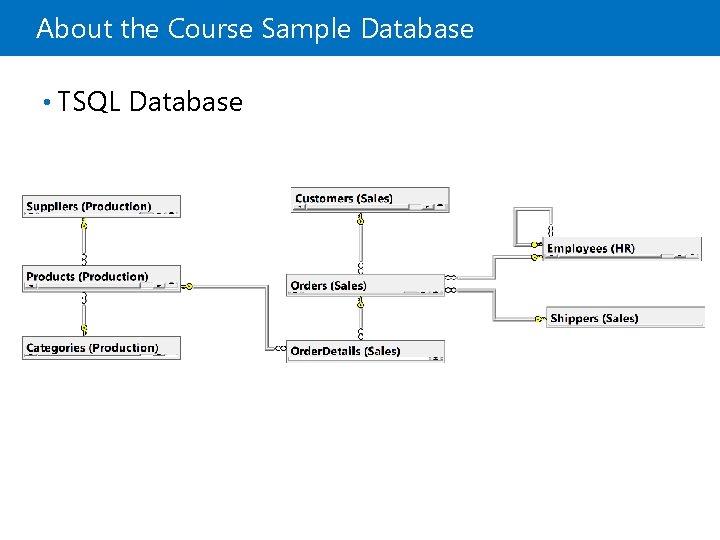 About the Course Sample Database

• TSQL Database

Suppliers (Production)

Products (Production)

Categories (Production)

Customers (Sales)

Orders (Sales)

OrderDetails (Sales)

Employees (HR)

Shippers (Sales)